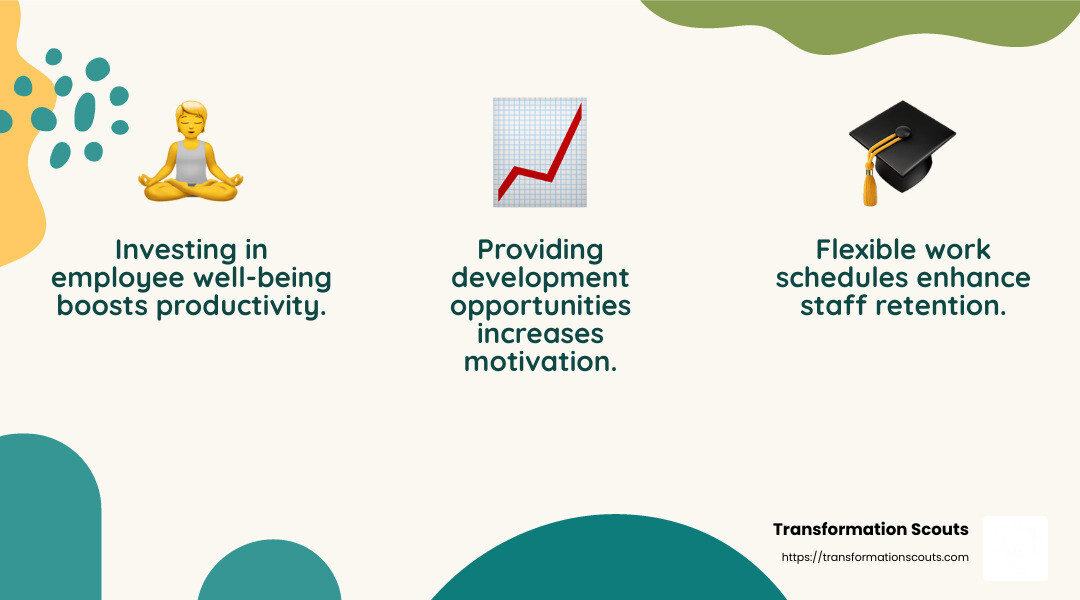 Investing in employee well-being boosts productivity.

Providing development opportunities increases motivation.

Flexible work schedules enhance staff retention.

Transformation Scouts

https://transformationscouts.com